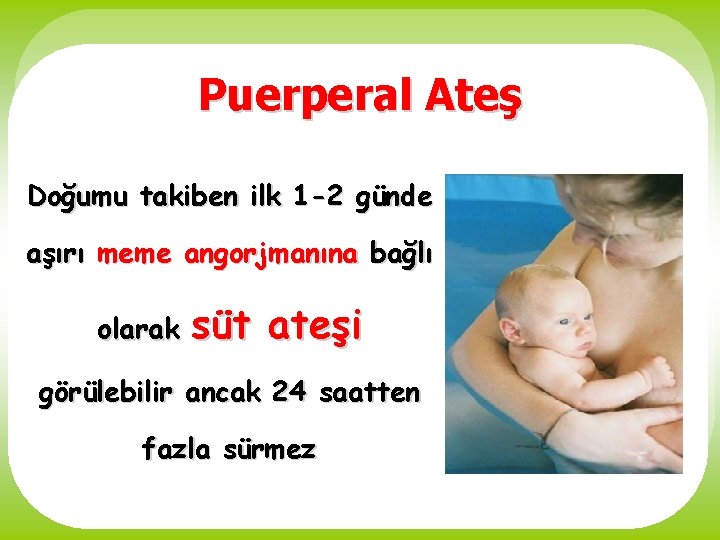 Puerperal Ateş

Doğumu takiben ilk 1-2 günde aşırı meme angorjmanına bağlı olarak süt ateşi görülebilir ancak 24 saatten fazla sürmez